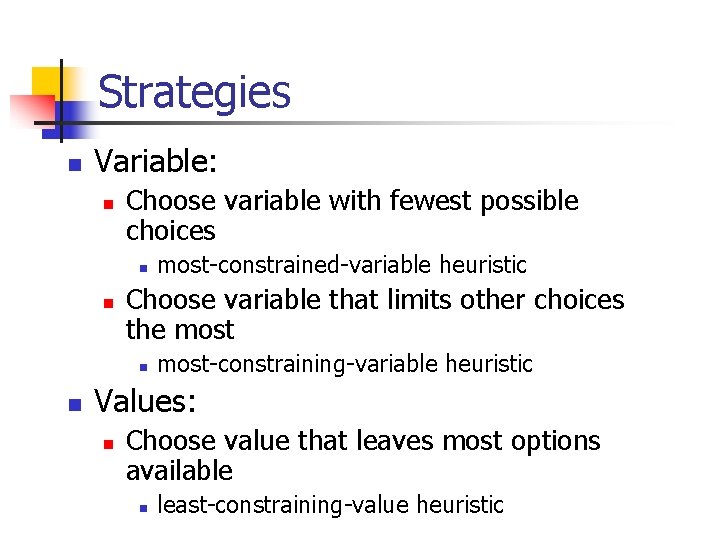 Strategies

Variable:

Choose variable with fewest possible choices

most-constrained-variable heuristic

Choose variable that limits other choices the most

most-constraining-variable heuristic

Values:

Choose value that leaves most options available

least-constraining-value heuristic